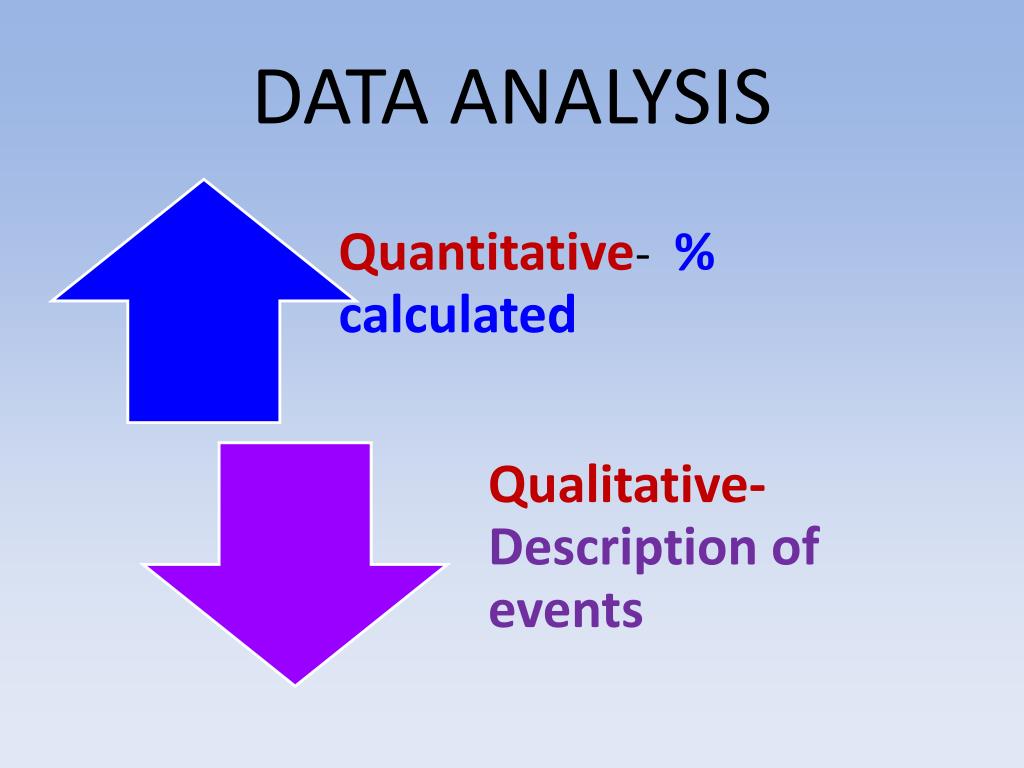 DATA ANALYSIS

Quantitative- % calculated

Qualitative- Description of events